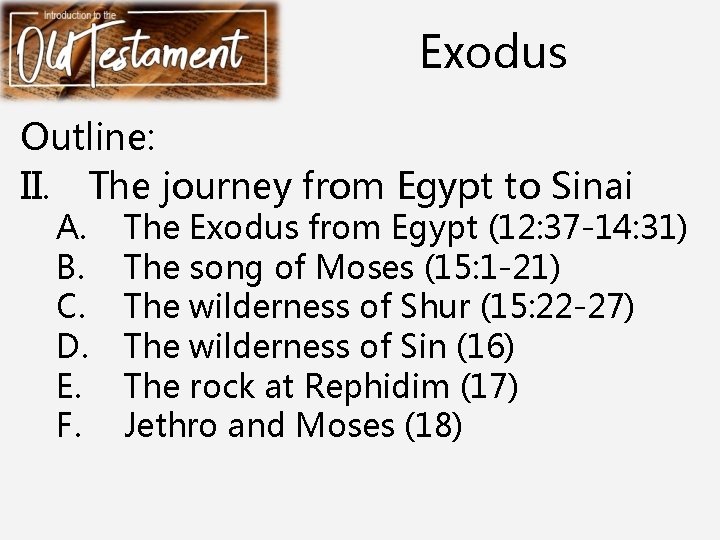 Introduction to the
Old Testament

Exodus

Outline:

II. The journey from Egypt to Sinai
A. The Exodus from Egypt (12:37-14:31)
B. The song of Moses (15:1-21)
C. The wilderness of Shur (15:22-27)
D. The wilderness of Sin (16)
E. The rock at Rephidim (17)
F. Jethro and Moses (18)